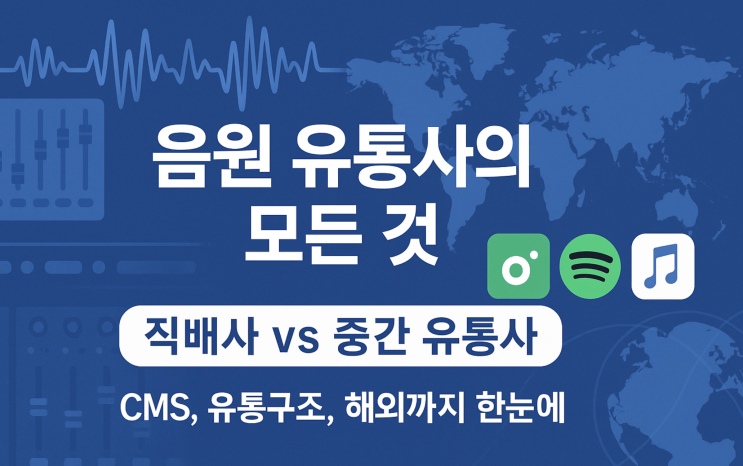 음원 유통사의
모든 것

직배사 vs 중간 유통사

CMS, 유통구조, 해외까지 한눈에